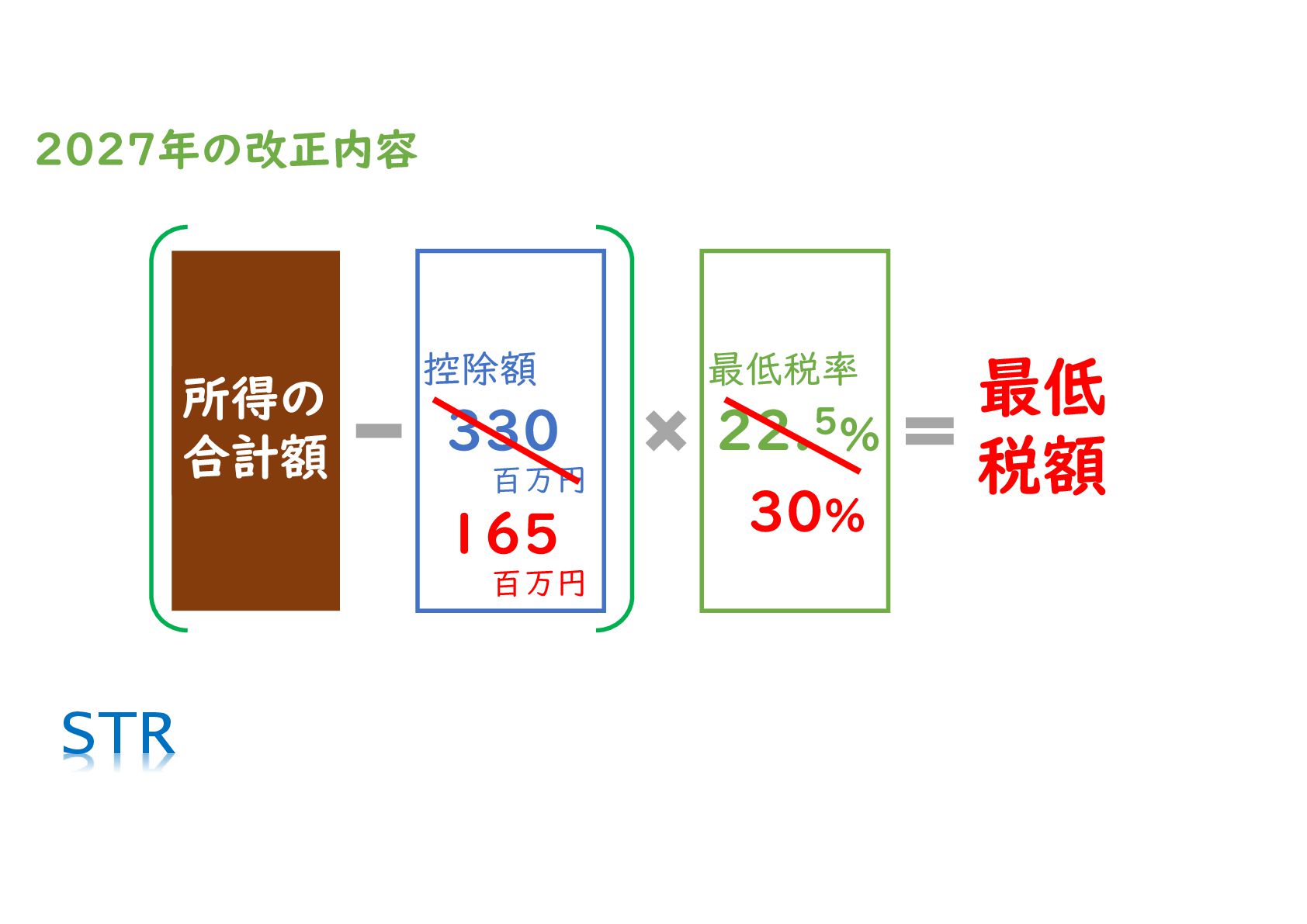 2027年の改正内容

所得の合計額 − 控除額 330 百万円 165 百万円 × 最低税率 22.5% 30% = 最低税額

STR